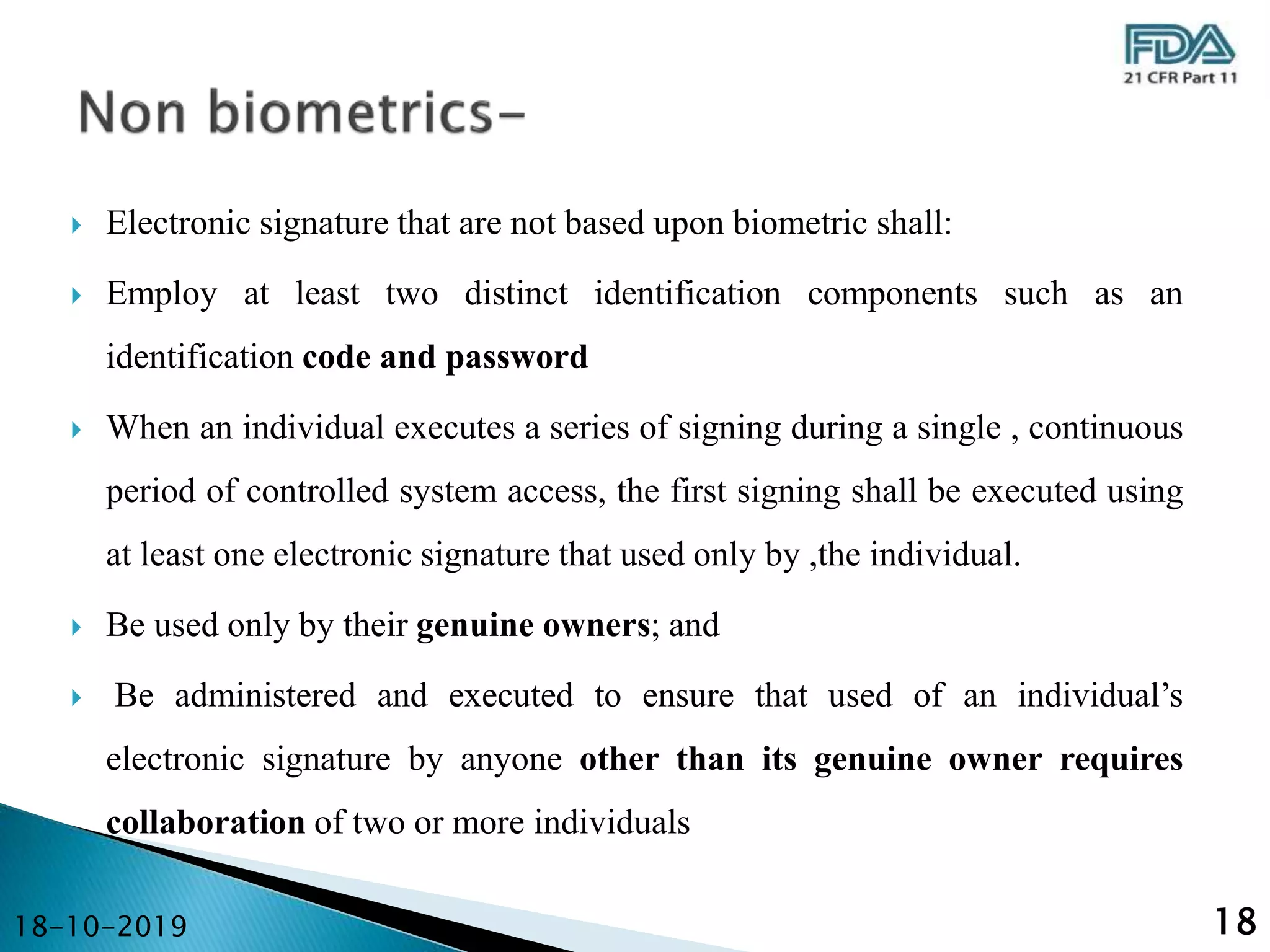 FDA
21 CFR Part 11

Non biometrics-

Electronic signature that are not based upon biometric shall:

Employ at least two distinct identification components such as an identification code and password

When an individual executes a series of signing during a single , continuous period of controlled system access, the first signing shall be executed using at least one electronic signature that used only by ,the individual.

Be used only by their genuine owners; and

Be administered and executed to ensure that used of an individual's electronic signature by anyone other than its genuine owner requires collaboration of two or more individuals

18-10-2019

18